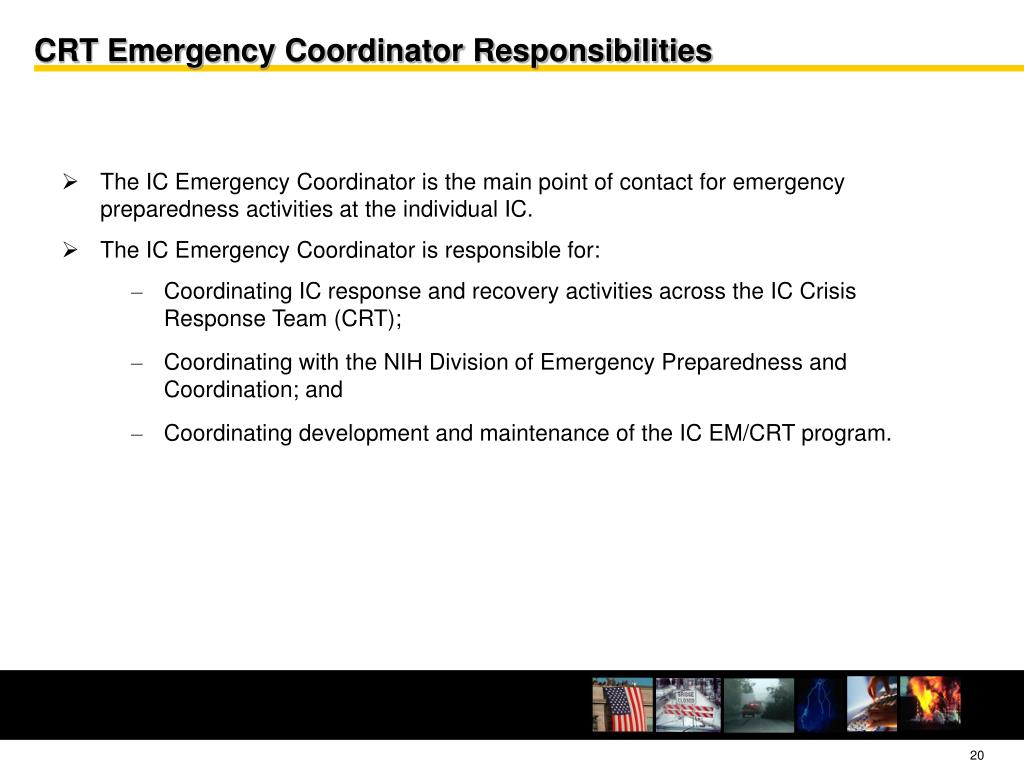 CRT Emergency Coordinator Responsibilities

➢ The IC Emergency Coordinator is the main point of contact for emergency preparedness activities at the individual IC.

➢ The IC Emergency Coordinator is responsible for:

– Coordinating IC response and recovery activities across the IC Crisis Response Team (CRT);

– Coordinating with the NIH Division of Emergency Preparedness and Coordination; and

– Coordinating development and maintenance of the IC EM/CRT program.

BRIDGE CLOSED

20